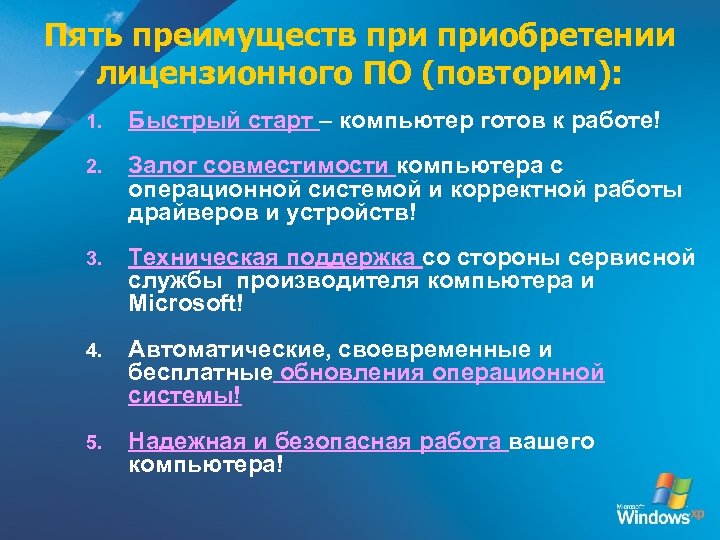 Пять преимуществ при приобретении лицензионного ПО (повторим):

1. Быстрый старт – компьютер готов к работе!

2. Залог совместимости компьютера с операционной системой и корректной работы драйверов и устройств!

3. Техническая поддержка со стороны сервисной службы производителя компьютера и Microsoft!

4. Автоматические, своевременные и бесплатные обновления операционной системы!

5. Надежная и безопасная работа вашего компьютера!

Microsoft Windows xp